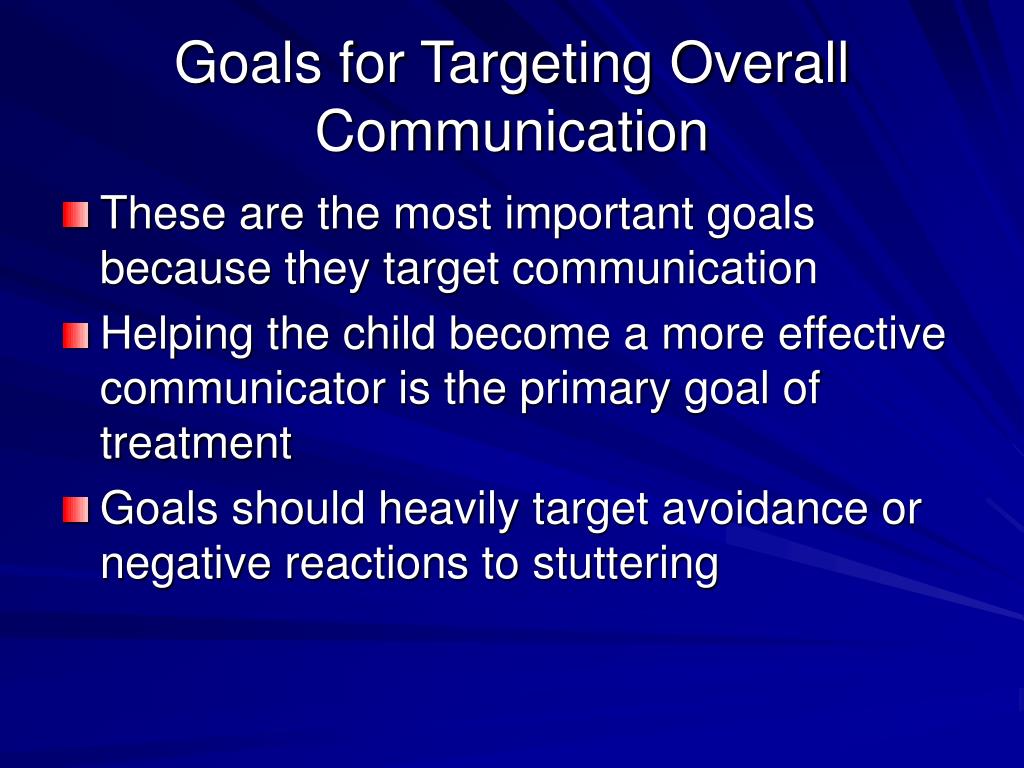 Goals for Targeting Overall Communication

These are the most important goals because they target communication

Helping the child become a more effective communicator is the primary goal of treatment

Goals should heavily target avoidance or negative reactions to stuttering